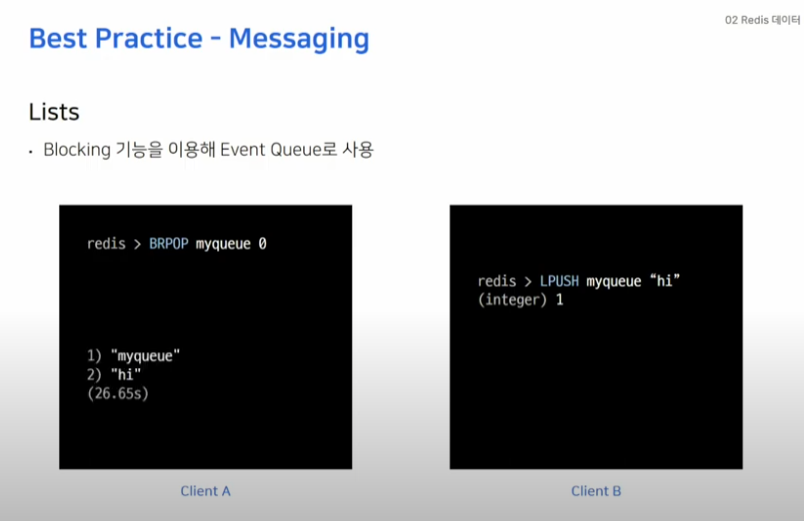 02 Redis 데이터

Best Practice - Messaging

Lists

• Blocking 기능을 이용해 Event Queue로 사용

redis > BRPOP myqueue 0

1) "myqueue"
2) "hi"
(26.65s)

Client A

redis > LPUSH myqueue “hi”
(integer) 1

Client B